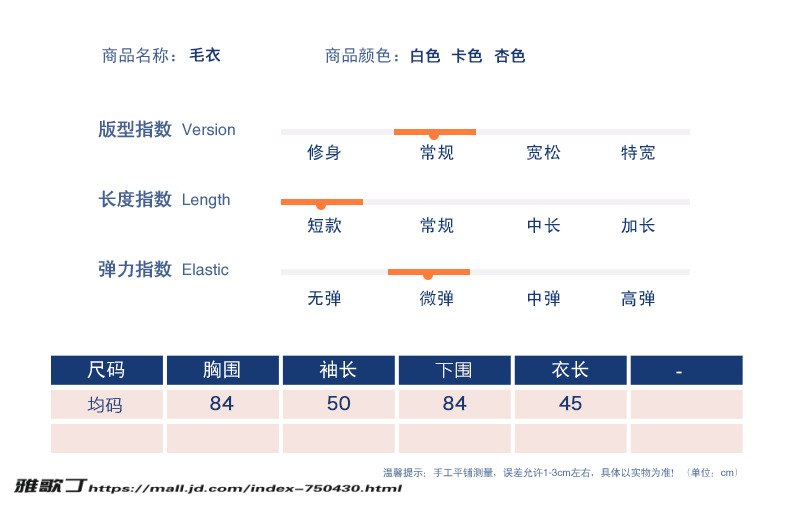 商品名称：毛衣

商品颜色：白色 卡色 杏色

版型指数 Version
修身 常规 宽松 特宽

长度指数 Length
短款 常规 中长 加长

弹力指数 Elastic
无弹 微弹 中弹 高弹

| 尺码 | 胸围 | 袖长 | 下围 | 衣长 | - |
|---|---|---|---|---|---|
| 均码 | 84 | 50 | 84 | 45 | |
| | | | | | |

温馨提示：手工平铺测量，误差允许1-3cm左右，具体以实物为准！（单位：cm）

雅歌丁 https://mall.jd.com/index-750430.html